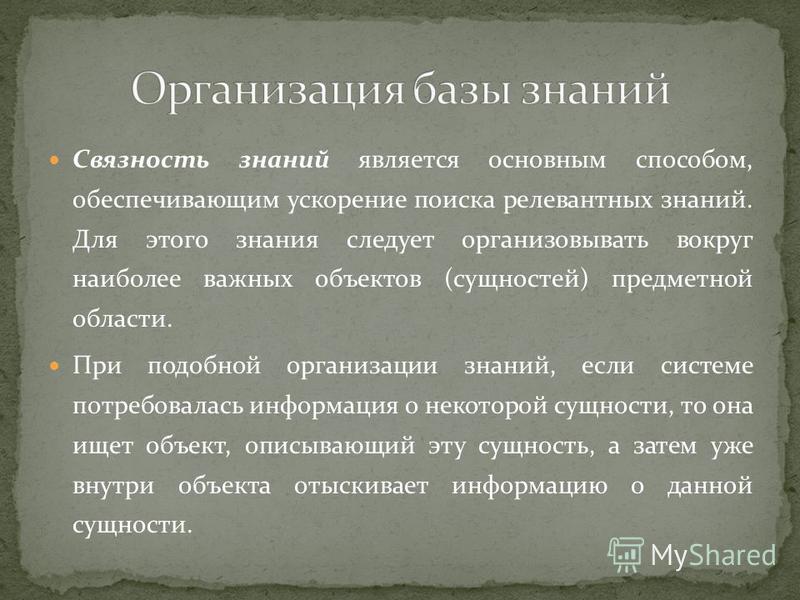 Организация базы знаний

Связность знаний является основным способом, обеспечивающим ускорение поиска релевантных знаний. Для этого знания следует организовывать вокруг наиболее важных объектов (сущностей) предметной области.

При подобной организации знаний, если системе потребовалась информация о некоторой сущности, то она ищет объект, описывающий эту сущность, а затем уже внутри объекта отыскивает информацию о данной сущности.

MyShared